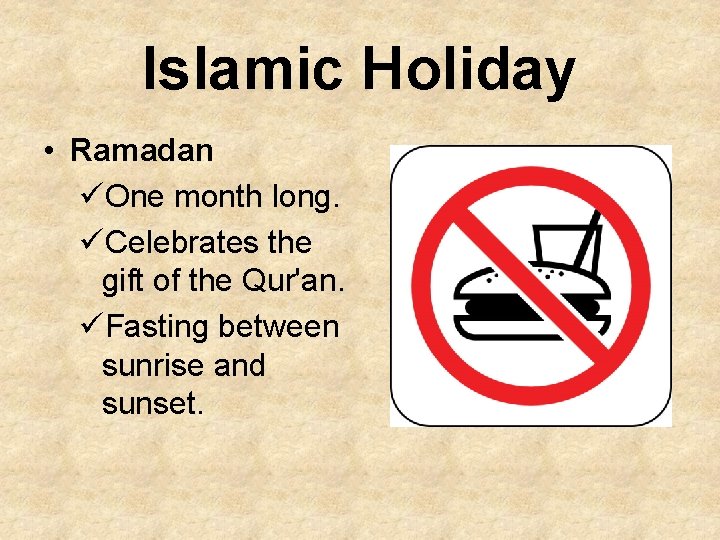 Islamic Holiday

• Ramadan
✓One month long.
✓Celebrates the gift of the Qur'an.
✓Fasting between sunrise and sunset.